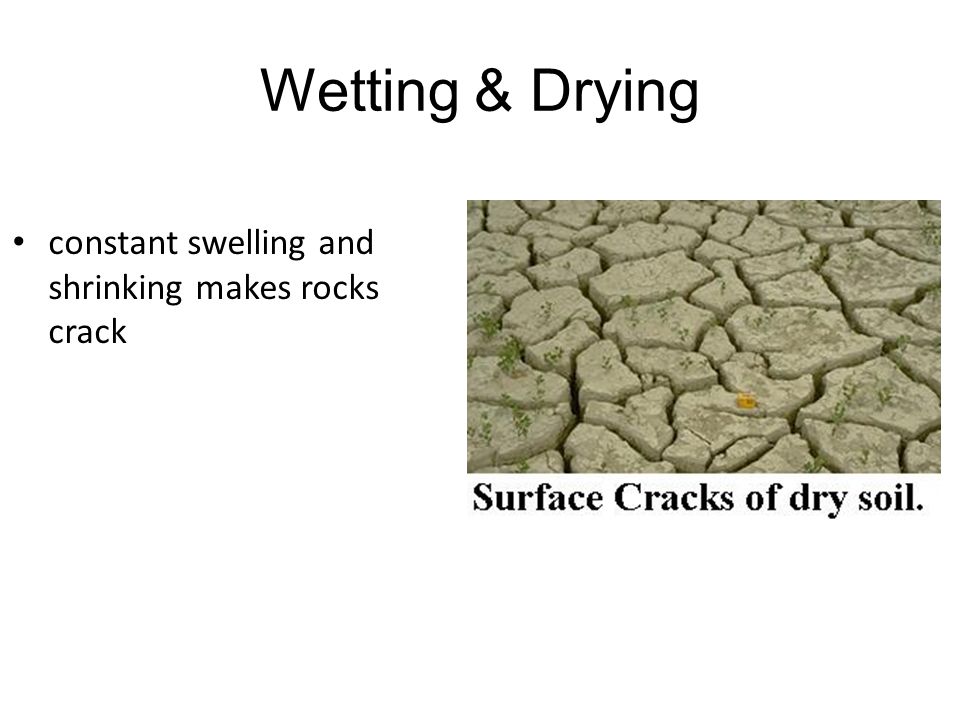 Wetting & Drying

• constant swelling and shrinking makes rocks crack

Surface Cracks of dry soil.